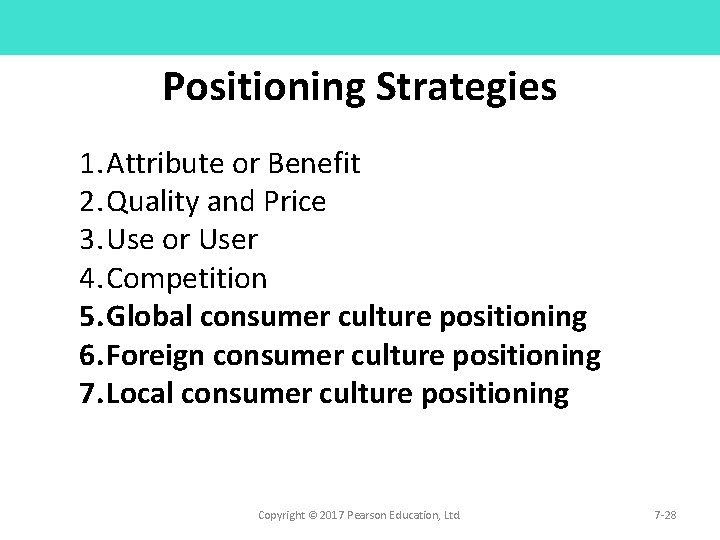 Positioning Strategies

1. Attribute or Benefit
2. Quality and Price
3. Use or User
4. Competition
5. Global consumer culture positioning
6. Foreign consumer culture positioning
7. Local consumer culture positioning

Copyright © 2017 Pearson Education, Ltd

7-28